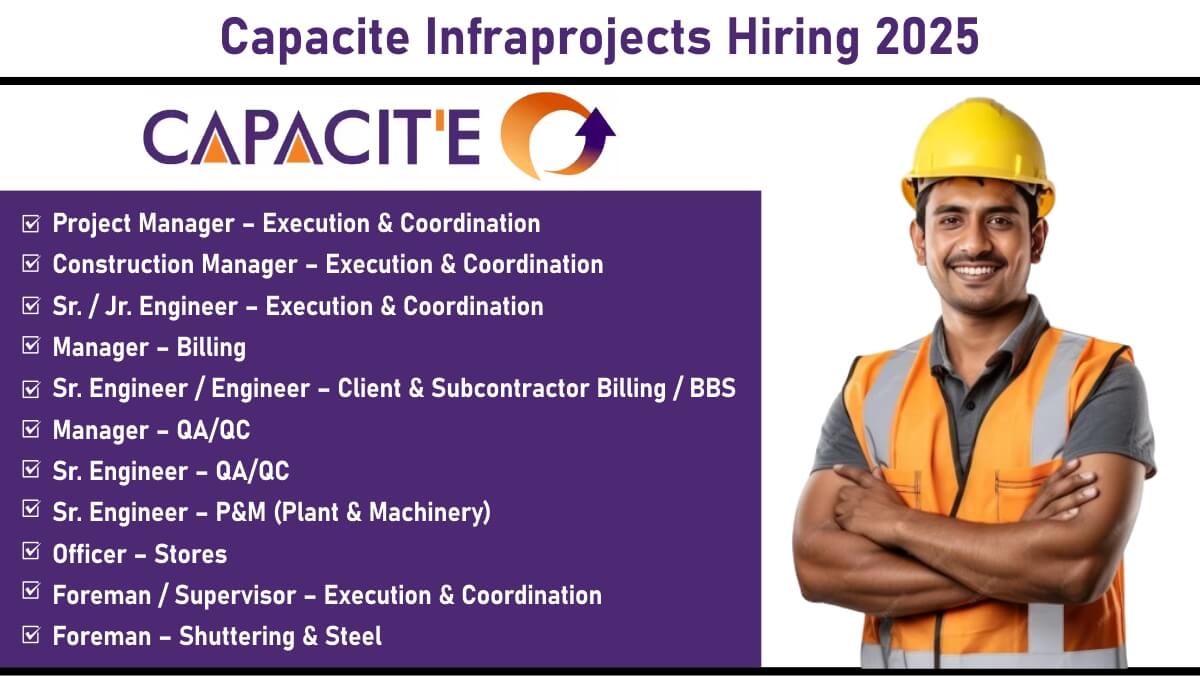 Capacite Infraprojects Hiring 2025

CAPACIT'E

☑ Project Manager – Execution & Coordination
☑ Construction Manager – Execution & Coordination
☑ Sr. / Jr. Engineer – Execution & Coordination
☑ Manager – Billing
☑ Sr. Engineer / Engineer – Client & Subcontractor Billing / BBS
☑ Manager – QA/QC
☑ Sr. Engineer – QA/QC
☑ Sr. Engineer – P&M (Plant & Machinery)
☑ Officer – Stores
☑ Foreman / Supervisor – Execution & Coordination
☑ Foreman – Shuttering & Steel